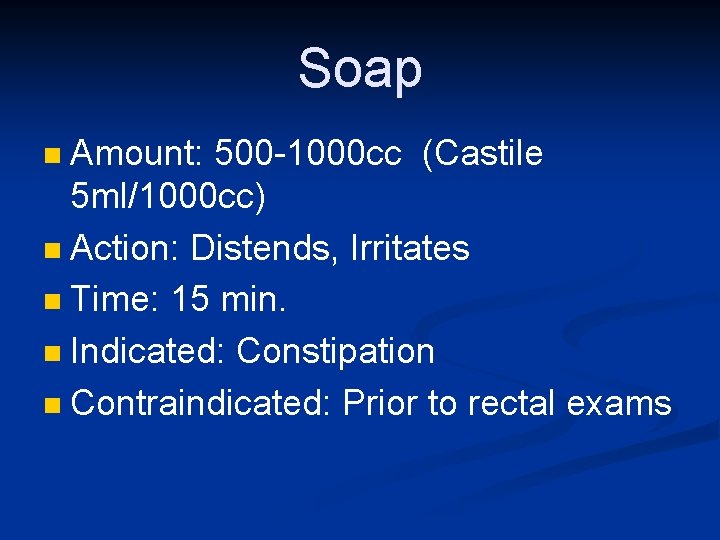 Soap

- Amount: 500-1000cc (Castile 5ml/1000cc)
- Action: Distends, Irritates
- Time: 15 min.
- Indicated: Constipation
- Contraindicated: Prior to rectal exams